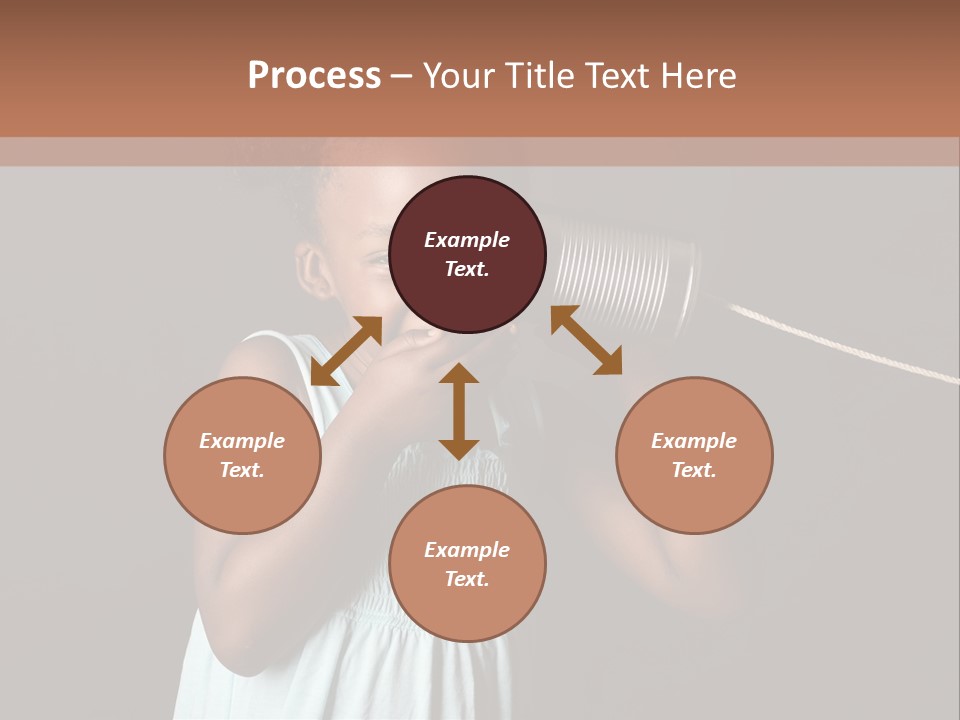 Process – Your Title Text Here

Example Text.

Example Text.

Example Text.

Example Text.